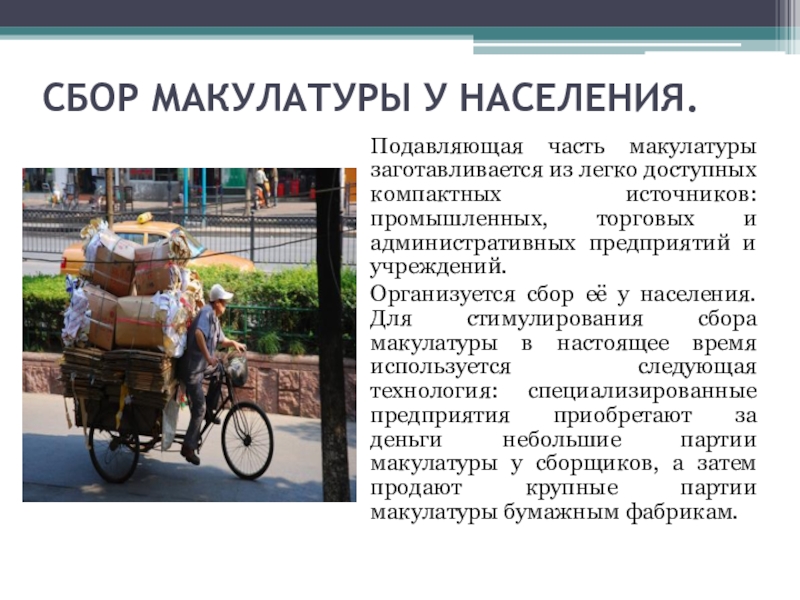 СБОР МАКУЛАТУРЫ У НАСЕЛЕНИЯ.

Подавляющая часть макулатуры заготавливается из легко доступных компактных источников: промышленных, торговых и административных предприятий и учреждений.

Организуется сбор её у населения. Для стимулирования сбора макулатуры в настоящее время используется следующая технология: специализированные предприятия приобретают за деньги небольшие партии макулатуры у сборщиков, а затем продают крупные партии макулатуры бумажным фабрикам.